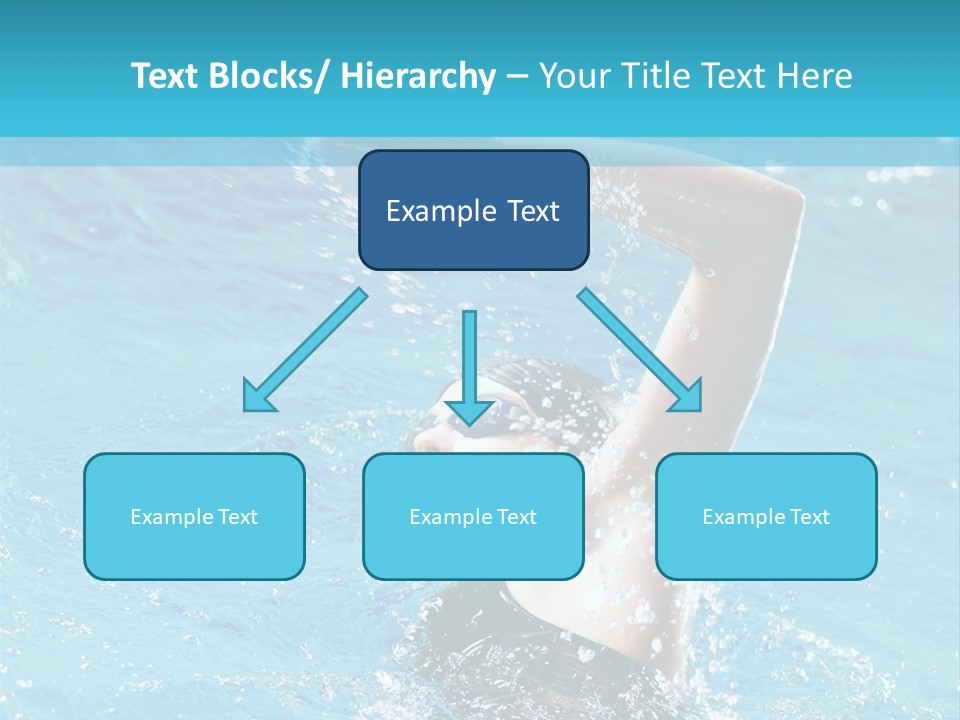 Text Blocks/ Hierarchy – Your Title Text Here

Example Text

Example Text

Example Text

Example Text